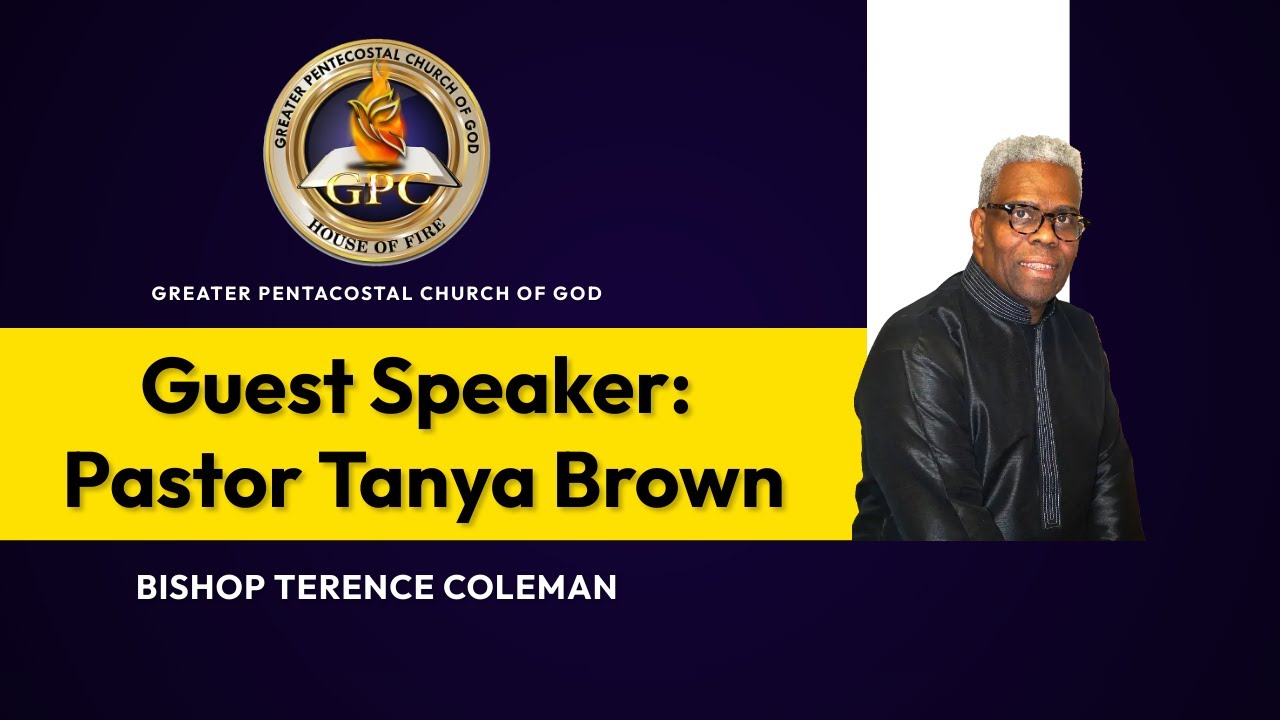 GREATER PENTECOSTAL CHURCH OF GOD
GPC
HOUSE OF FIRE

GREATER PENTACOSTAL CHURCH OF GOD

Guest Speaker:
Pastor Tanya Brown

BISHOP TERENCE COLEMAN